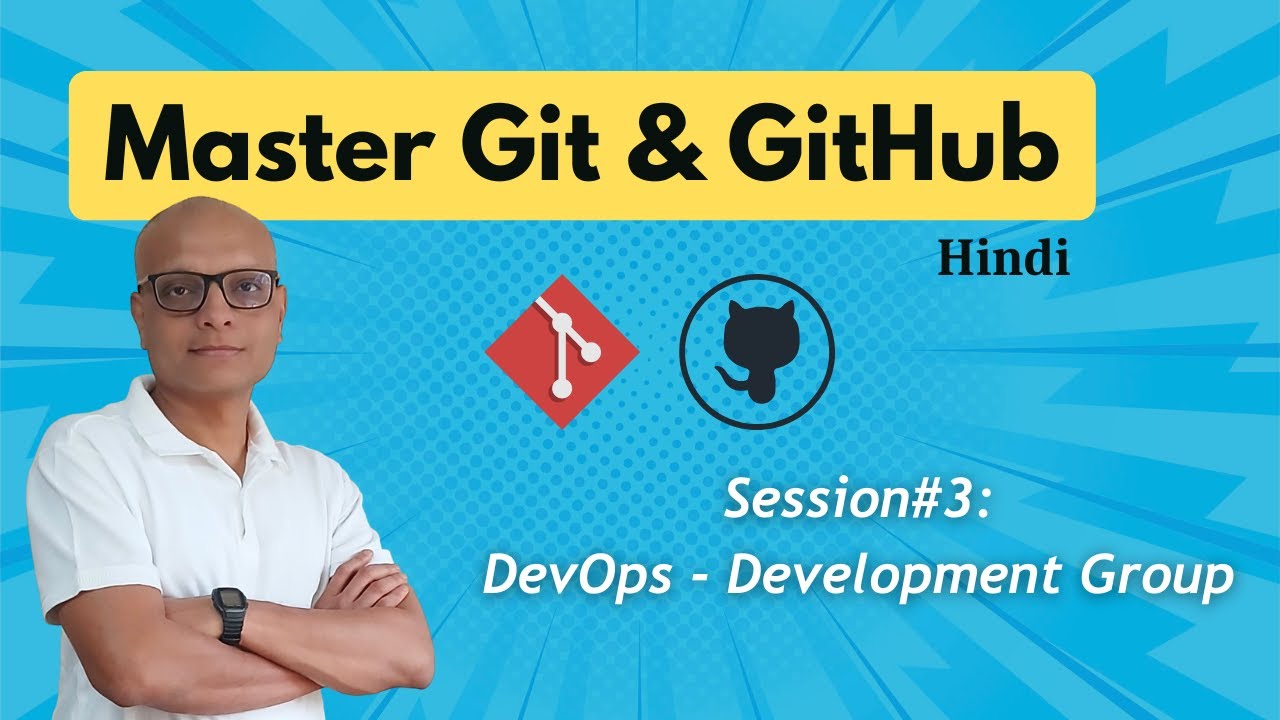 Master Git & GitHub

Hindi

Session#3:
DevOps - Development Group